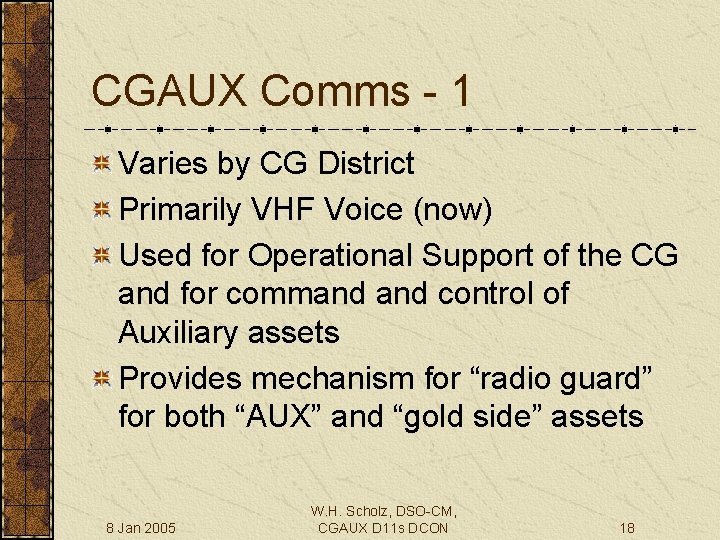 CGAUX Comms - 1

Varies by CG District

Primarily VHF Voice (now)

Used for Operational Support of the CG and for command and control of Auxiliary assets

Provides mechanism for “radio guard” for both “AUX” and “gold side” assets

8 Jan 2005

W.H. Scholz, DSO-CM, CGAUX D11s DCON

18